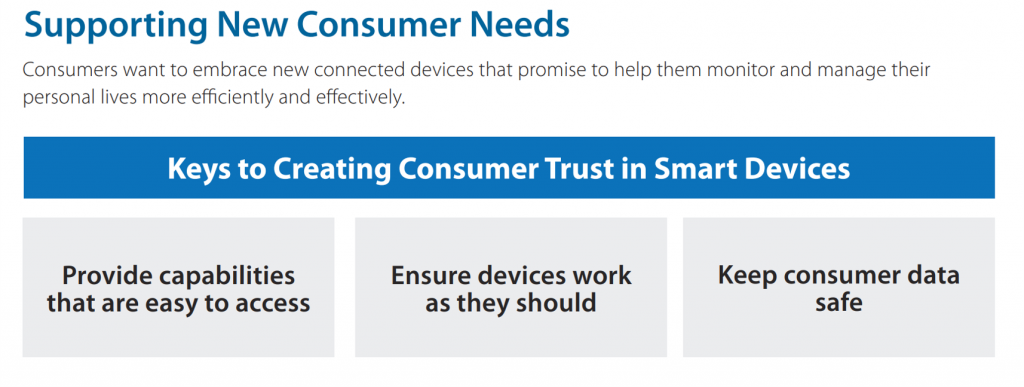 Supporting New Consumer Needs

Consumers want to embrace new connected devices that promise to help them monitor and manage their personal lives more efficiently and effectively.

Keys to Creating Consumer Trust in Smart Devices

Provide capabilities that are easy to access

Ensure devices work as they should

Keep consumer data safe